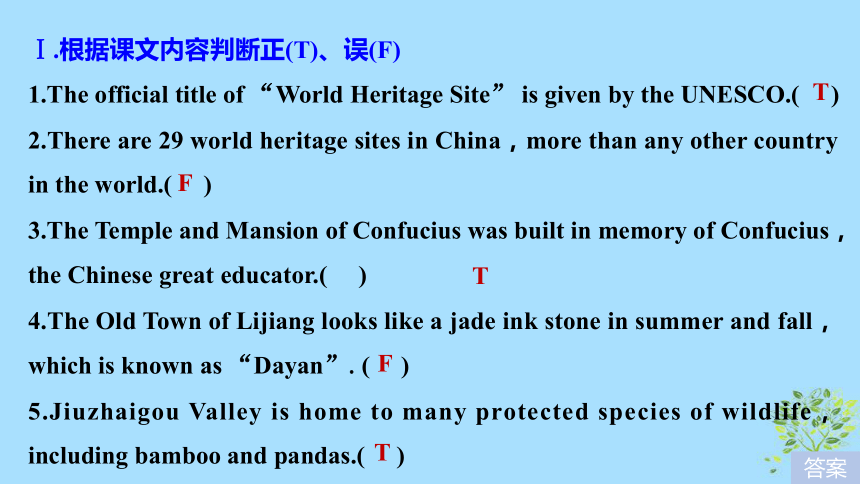 Ⅰ.根据课文内容判断正(T)、误(F)

1.The official title of “World Heritage Site” is given by the UNESCO.( T )

2.There are 29 world heritage sites in China，more than any other country in the world.( F )

3.The Temple and Mansion of Confucius was built in memory of Confucius，the Chinese great educator.(  ) T

4.The Old Town of Lijiang looks like a jade ink stone in summer and fall，which is known as “Dayan”. ( F )

5.Jiuzhaigou Valley is home to many protected species of wildlife，including bamboo and pandas.( T )

答案